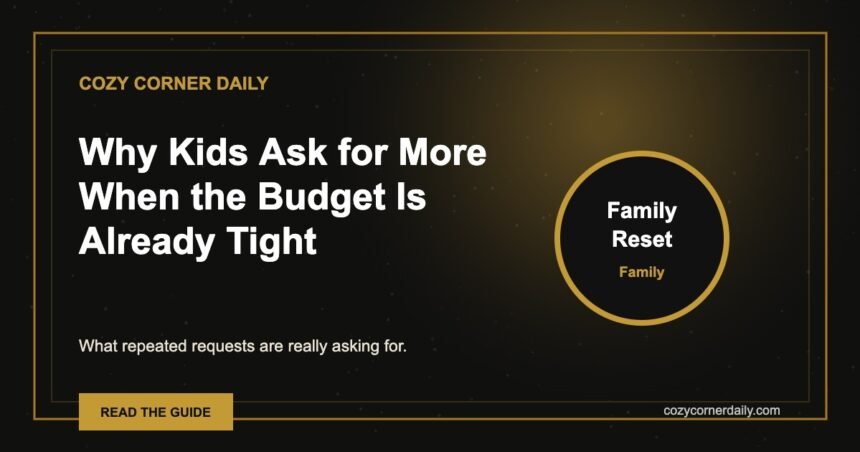 COZY CORNER DAILY

Why Kids Ask for More When the Budget Is Already Tight

Family Reset

Family

What repeated requests are really asking for.

READ THE GUIDE

cozycornerdaily.com